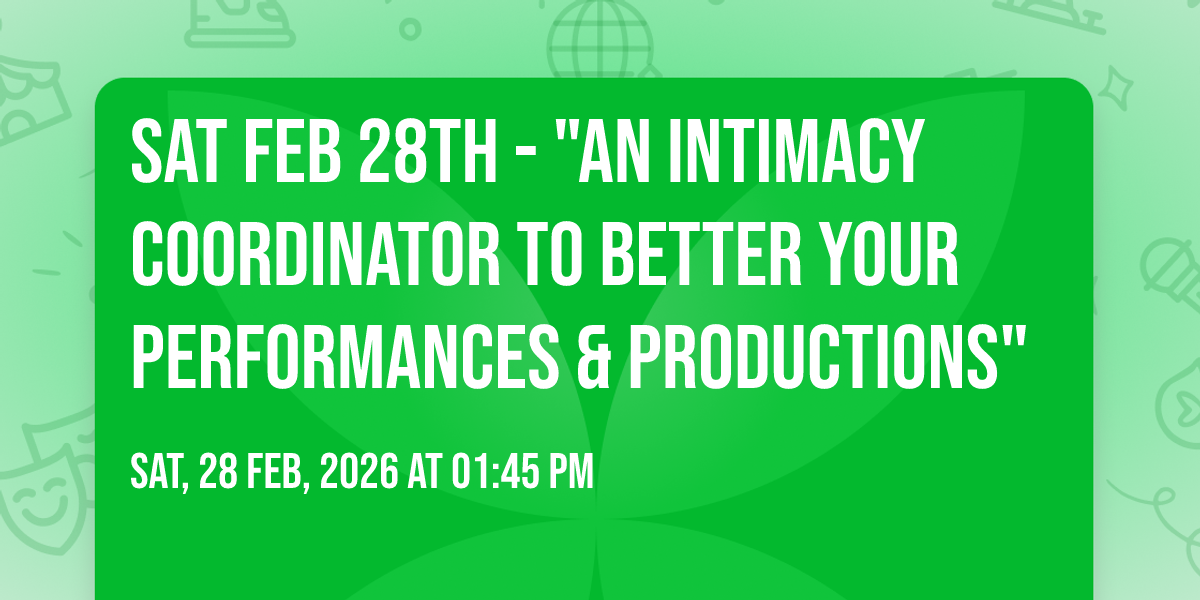 SAT FEB 28TH - "AN INTIMACY COORDINATOR TO BETTER YOUR PERFORMANCES & PRODUCTIONS"

SAT, 28 FEB, 2026 AT 01:45 PM